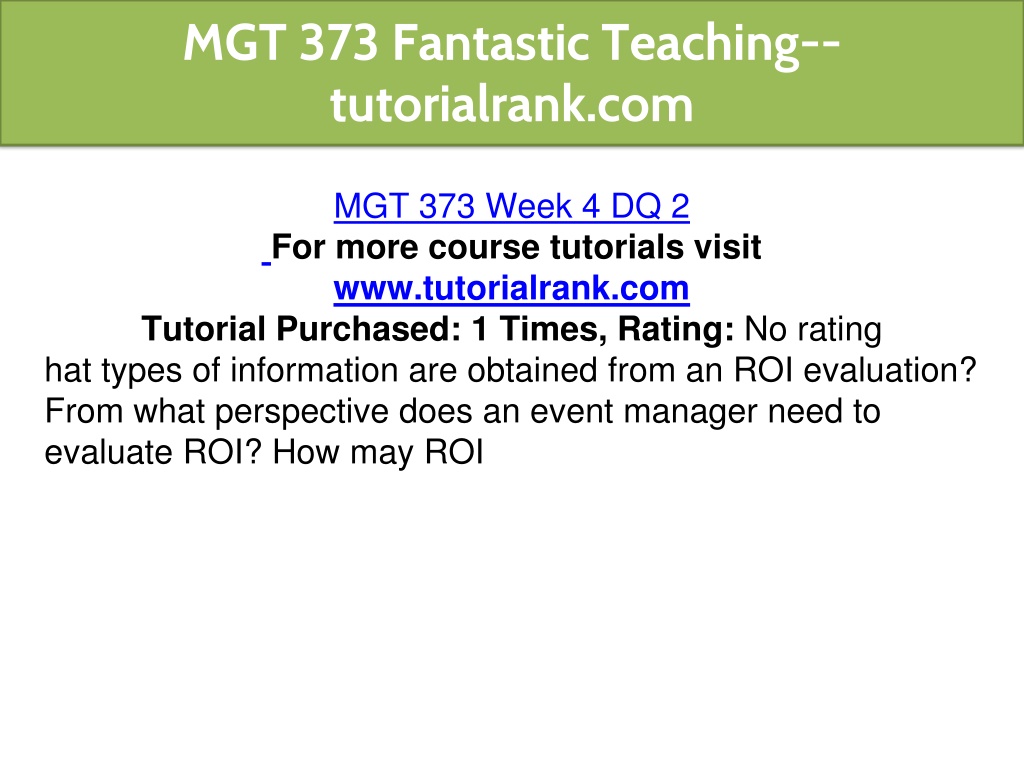 MGT 373 Fantastic Teaching--tutorialrank.com

MGT 373 Week 4 DQ 2
For more course tutorials visit
www.tutorialrank.com
Tutorial Purchased: 1 Times, Rating: No rating
hat types of information are obtained from an ROI evaluation? From what perspective does an event manager need to evaluate ROI? How may ROI